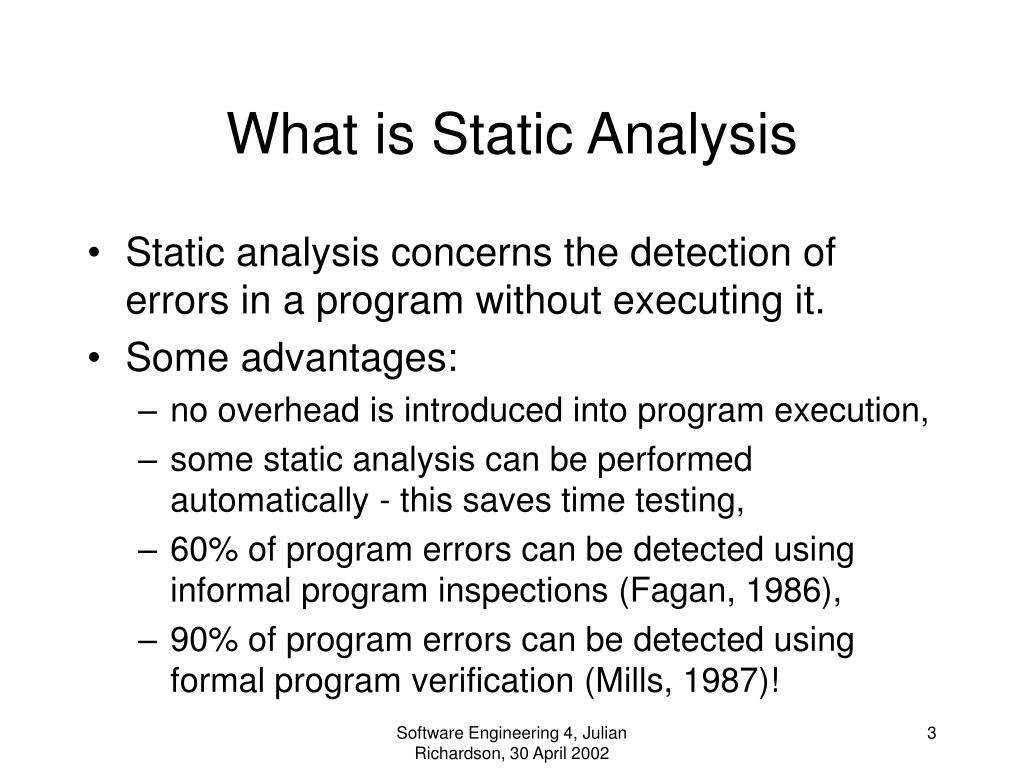 What is Static Analysis

• Static analysis concerns the detection of errors in a program without executing it.
• Some advantages:
– no overhead is introduced into program execution,
– some static analysis can be performed automatically - this saves time testing,
– 60% of program errors can be detected using informal program inspections (Fagan, 1986),
– 90% of program errors can be detected using formal program verification (Mills, 1987)!

Software Engineering 4, Julian Richardson, 30 April 2002

3